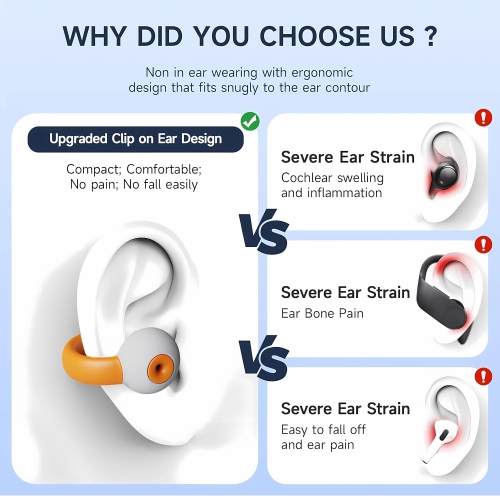 WHY DID YOU CHOOSE US ?

Non in ear wearing with ergonomic design that fits snugly to the ear contour

Upgraded Clip on Ear Design

Compact; Comfortable; No pain; No fall easily

VS

VS

Severe Ear Strain

Cochlear swelling and inflammation

Severe Ear Strain

Ear Bone Pain

Severe Ear Strain

Easy to fall off and ear pain